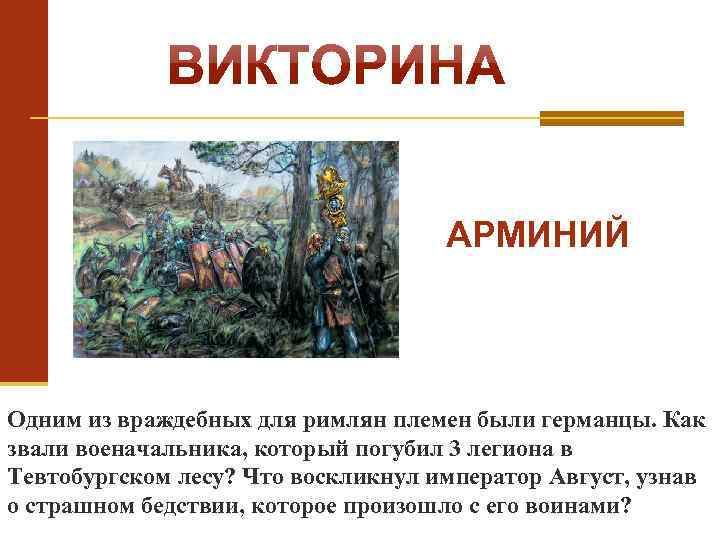 ВИКТОРИНА

АРМИНИЙ

Одним из враждебных для римлян племен были германцы. Как звали военачальника, который погубил 3 легиона в Тевтобургском лесу? Что воскликнул император Август, узнав о страшном бедствии, которое произошло с его воинами?